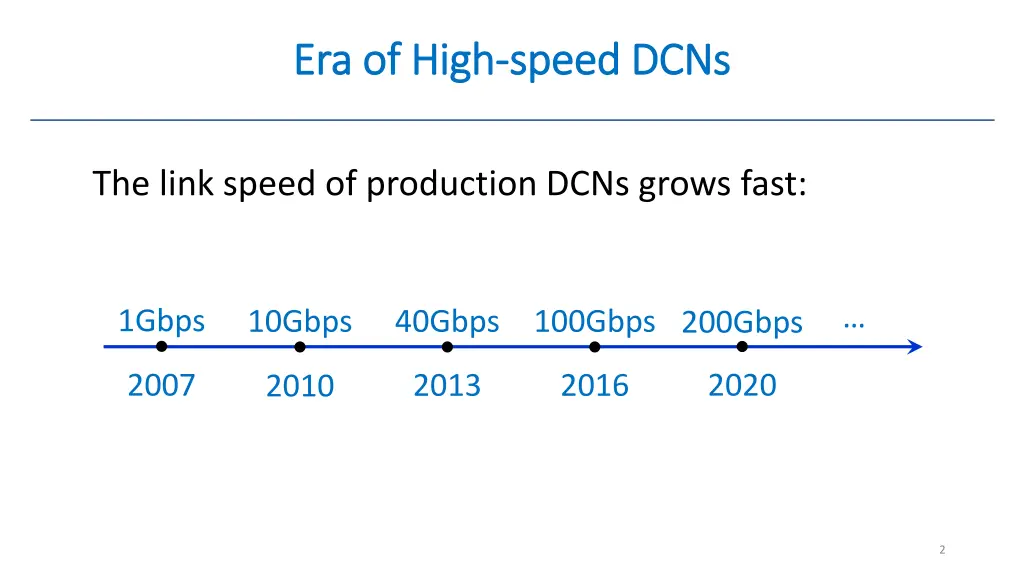 Era of High-speed DCNs

The link speed of production DCNs grows fast:

1Gbps 10Gbps 40Gbps 100Gbps 200Gbps …

2007 2010 2013 2016 2020

2